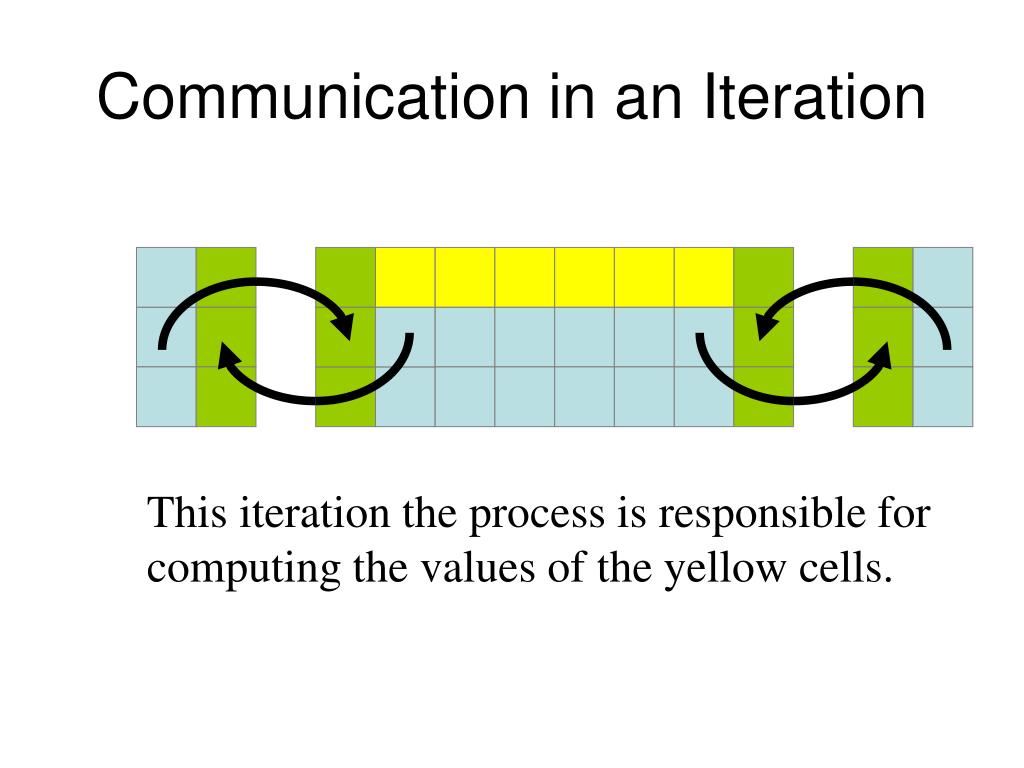 Communication in an Iteration

This iteration the process is responsible for computing the values of the yellow cells.